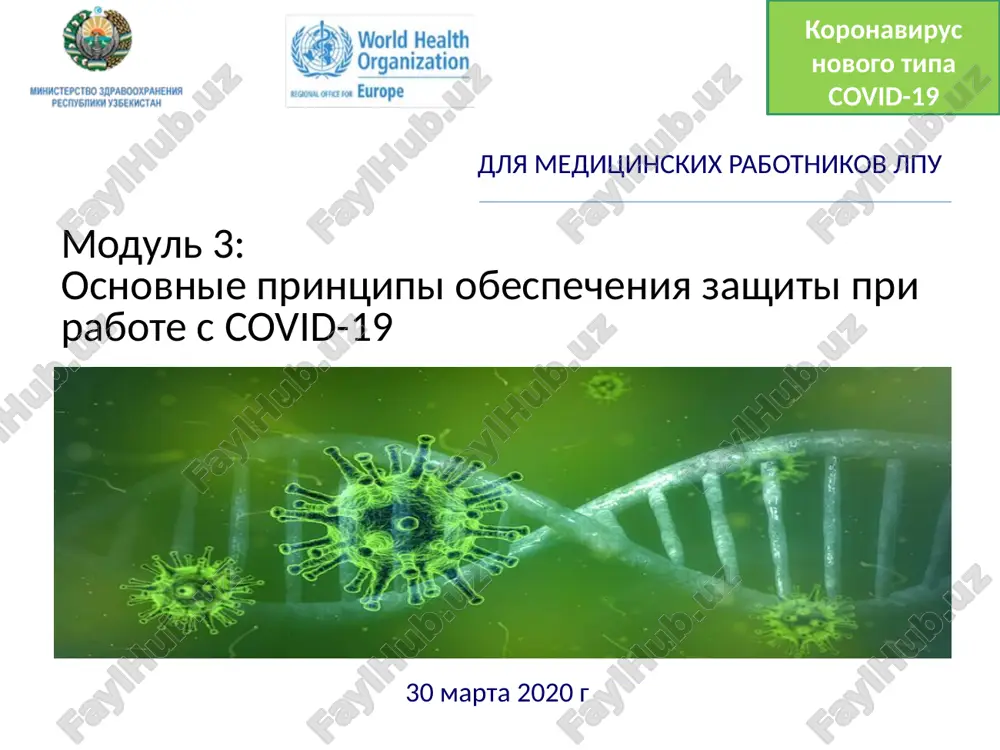 МИНИСТЕРСТВО ЗДРАВООХРАНЕНИЯ РЕСПУБЛИКИ УЗБЕКИСТАН

World Health Organization
REGIONAL OFFICE FOR Europe

Коронавирус нового типа COVID-19

ДЛЯ МЕДИЦИНСКИХ РАБОТНИКОВ ЛПУ

Модуль 3:
Основные принципы обеспечения защиты при работе с COVID-19

30 марта 2020 г

FaylHub.uz